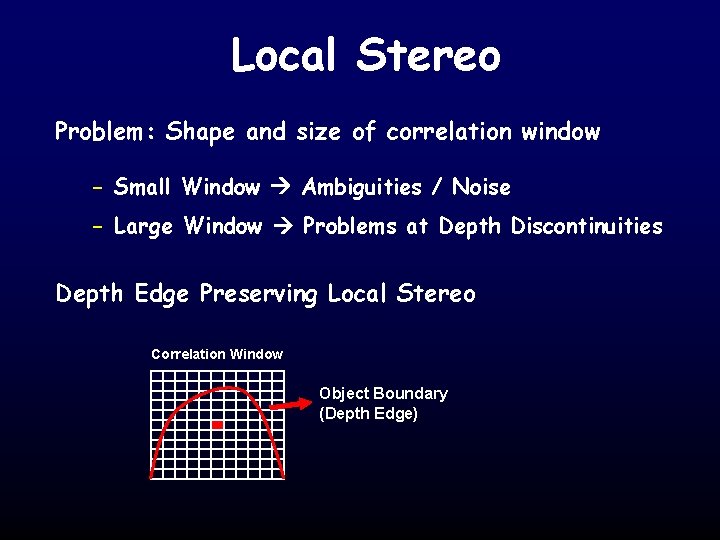 Local Stereo

Problem: Shape and size of correlation window

- Small Window → Ambiguities / Noise
- Large Window → Problems at Depth Discontinuities

Depth Edge Preserving Local Stereo

Correlation Window

Object Boundary
(Depth Edge)